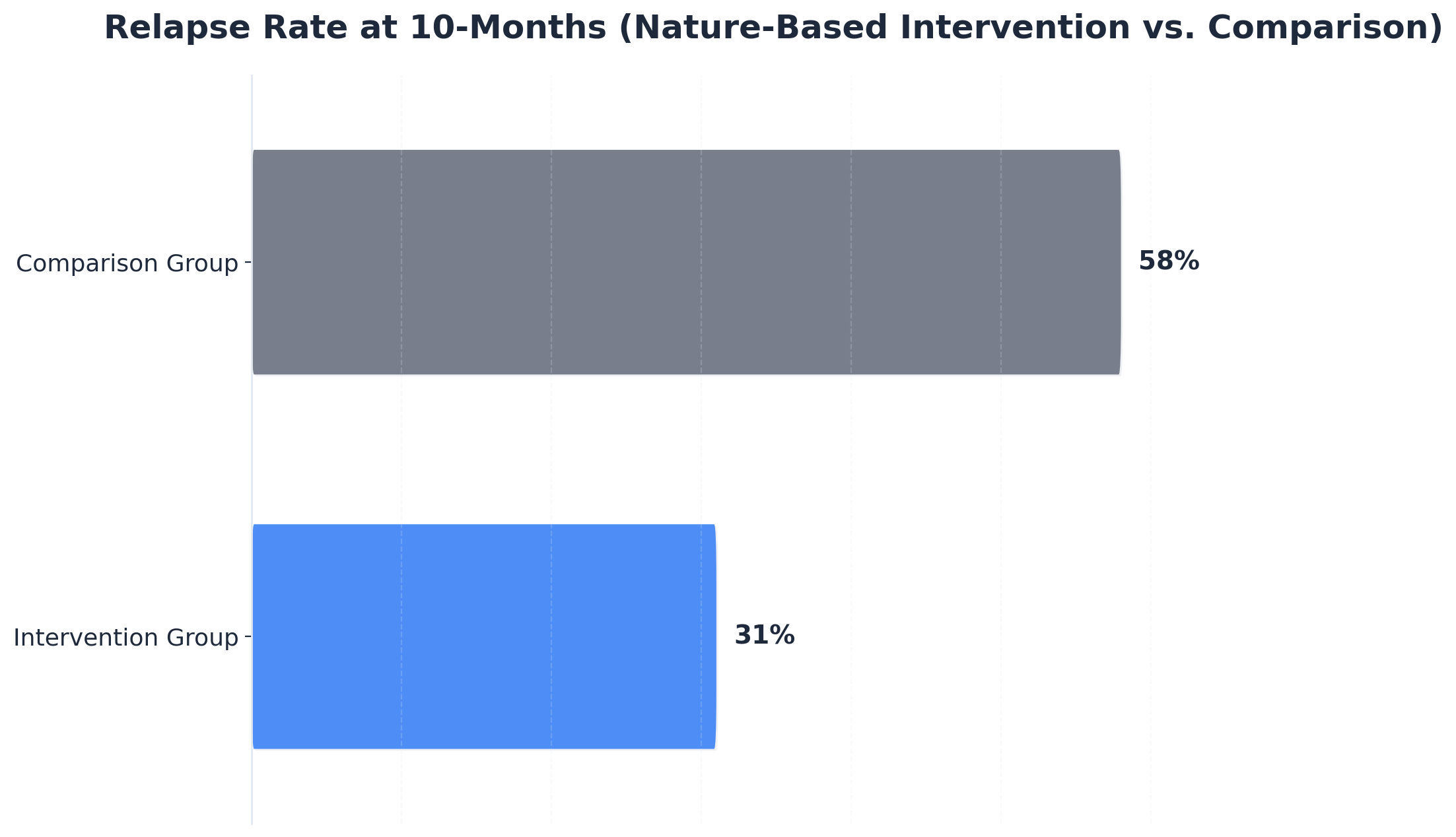 Relapse Rate at 10-Months (Nature-Based Intervention vs. Comparison)

Comparison Group

58%

Intervention Group

31%